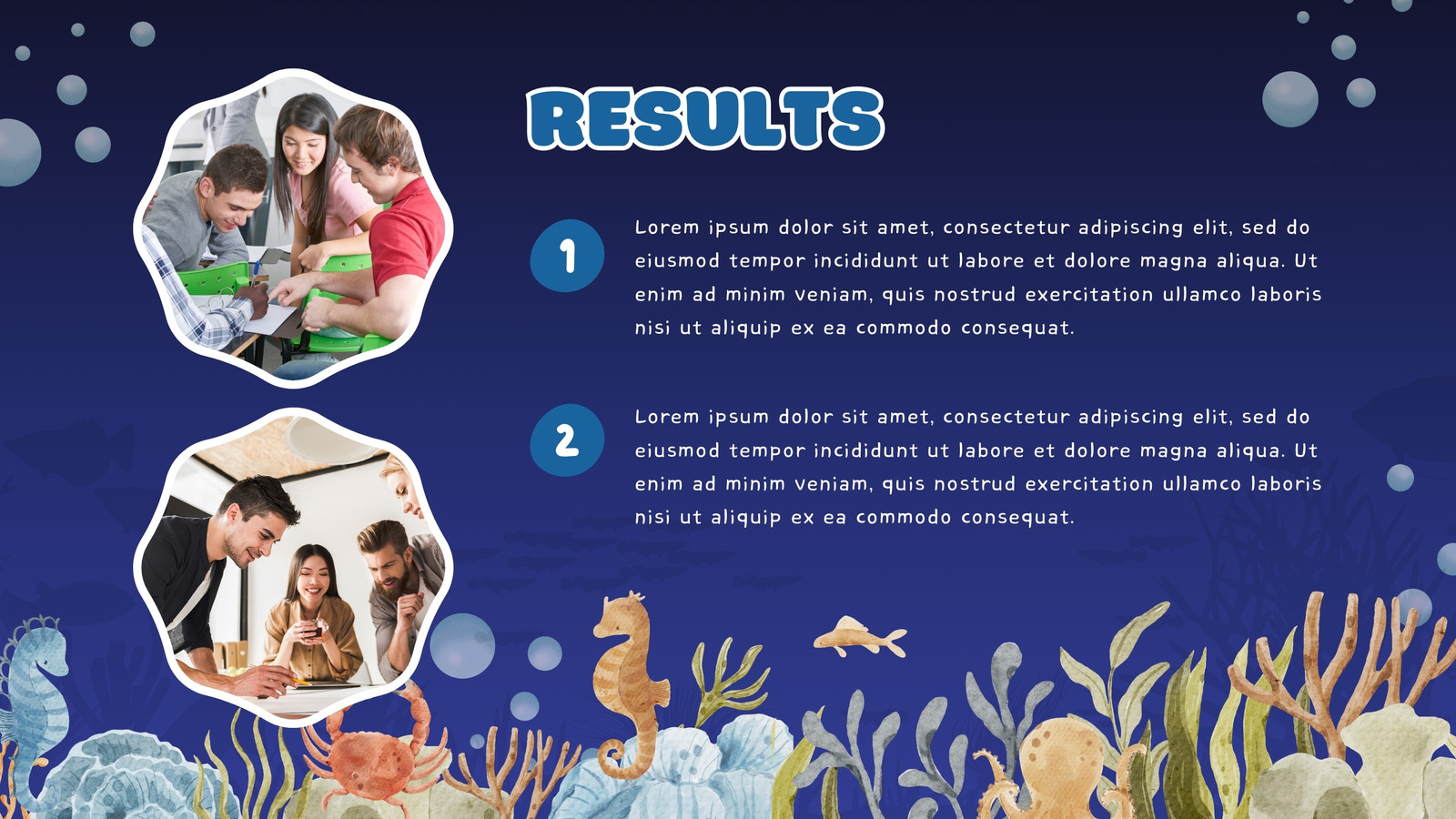 RESULTS

1

Lorem ipsum dolor sit amet, consectetur adipiscing elit, sed do eiusmod tempor incididunt ut labore et dolore magna aliqua. Ut enim ad minim veniam, quis nostrud exercitation ullamco laboris nisi ut aliquip ex ea commodo consequat.

2

Lorem ipsum dolor sit amet, consectetur adipiscing elit, sed do eiusmod tempor incididunt ut labore et dolore magna aliqua. Ut enim ad minim veniam, quis nostrud exercitation ullamco laboris nisi ut aliquip ex ea commodo consequat.